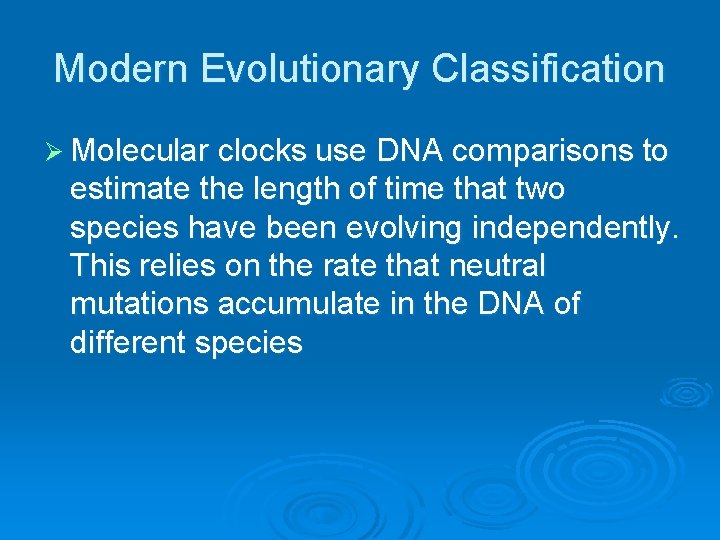 Modern Evolutionary Classification

➢ Molecular clocks use DNA comparisons to estimate the length of time that two species have been evolving independently. This relies on the rate that neutral mutations accumulate in the DNA of different species